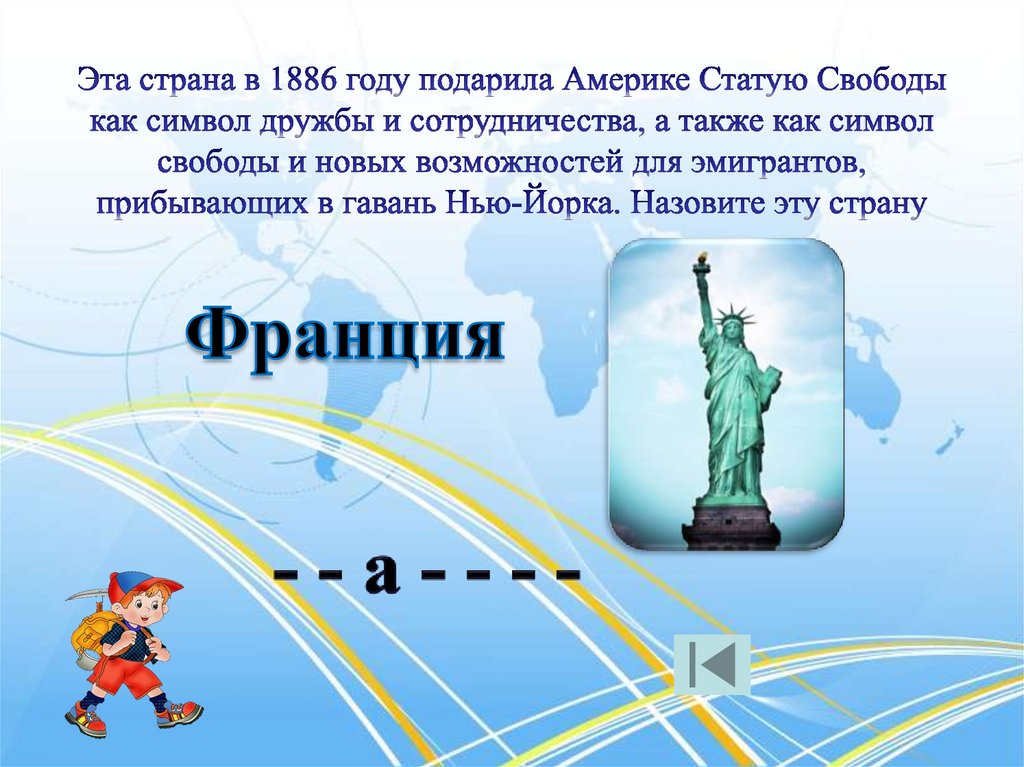 Эта страна в 1886 году подарила Америке Статую Свободы как символ дружбы и сотрудничества, а также как символ свободы и новых возможностей для эмигрантов, прибывающих в гавань Нью-Йорка. Назовите эту страну

Франция

- - а - - - -